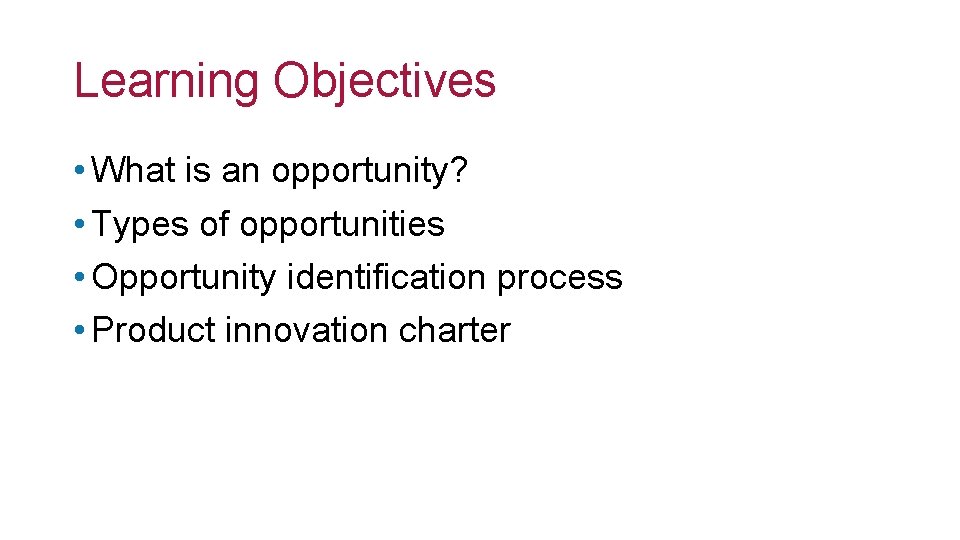 Learning Objectives

• What is an opportunity?
• Types of opportunities
• Opportunity identification process
• Product innovation charter